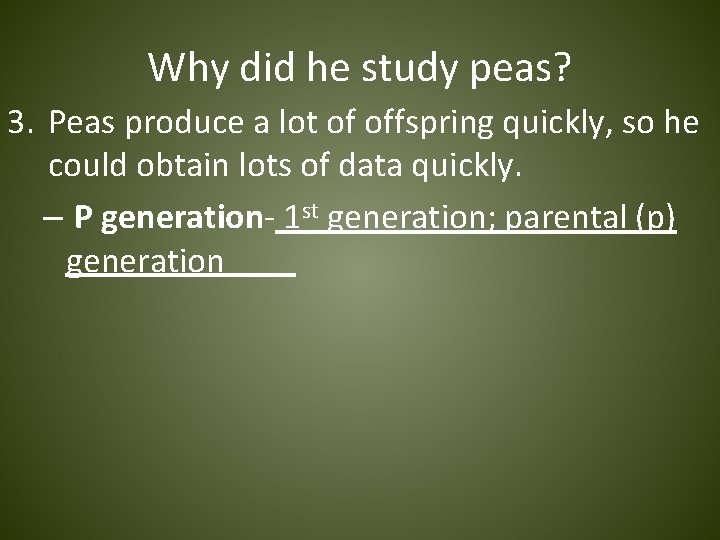 Why did he study peas?

3. Peas produce a lot of offspring quickly, so he could obtain lots of data quickly.

– P generation- 1st generation; parental (p) generation